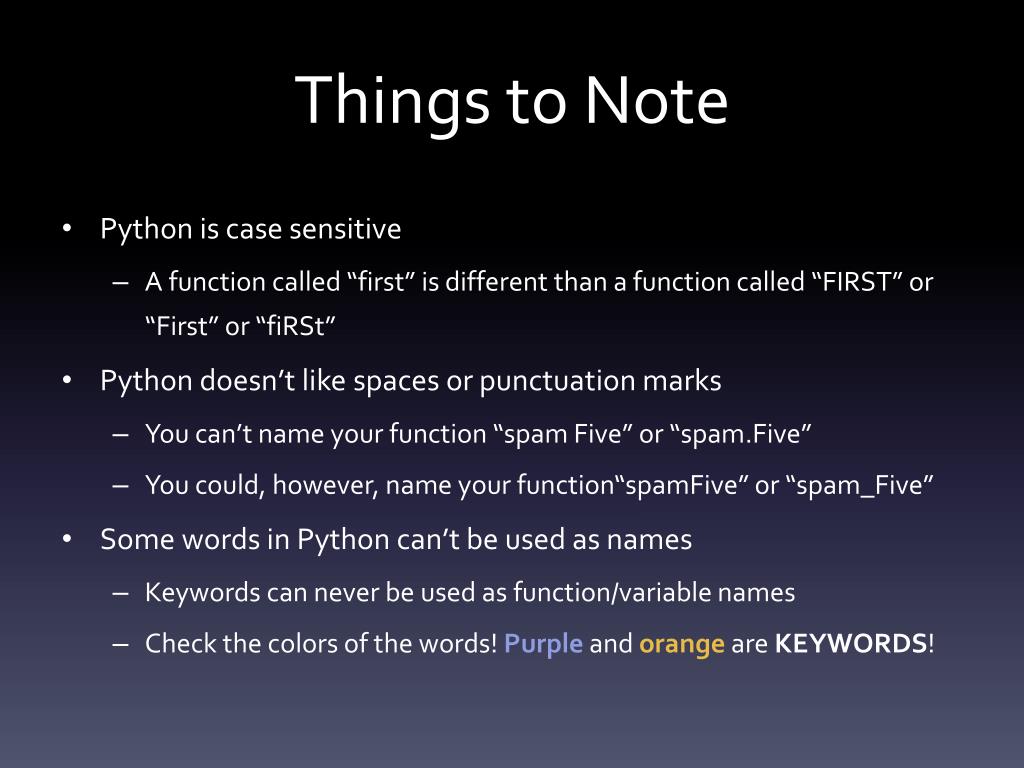 Things to Note

• Python is case sensitive
– A function called “first” is different than a function called “FIRST” or “First” or “fiRSt”
• Python doesn’t like spaces or punctuation marks
– You can’t name your function “spam Five” or “spam.Five”
– You could, however, name your function“spamFive” or “spam_Five”
• Some words in Python can’t be used as names
– Keywords can never be used as function/variable names
– Check the colors of the words! Purple and orange are KEYWORDS!